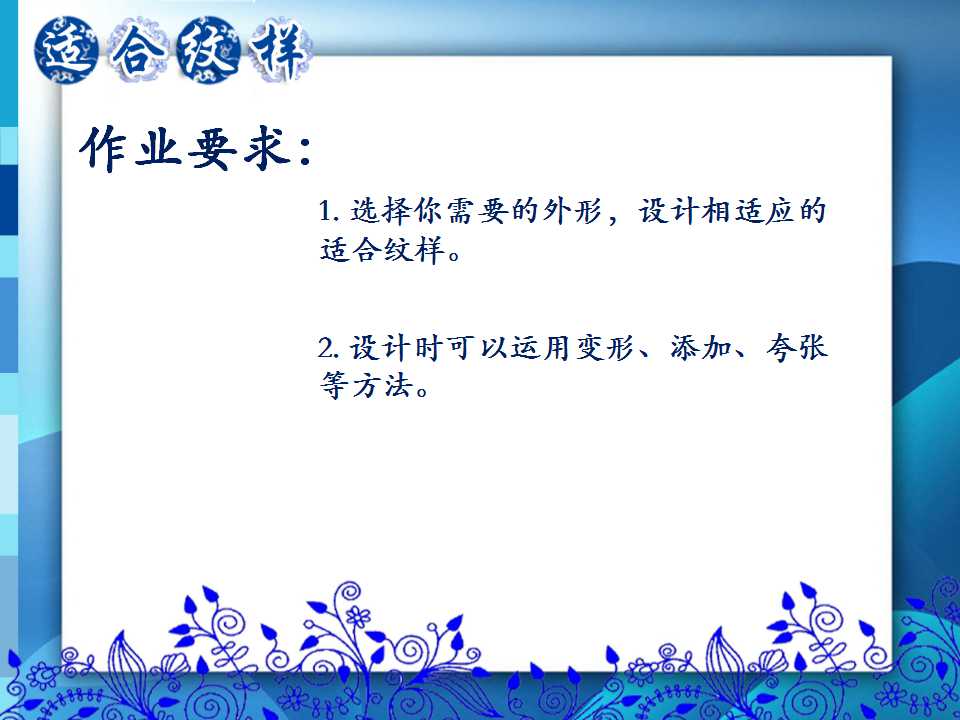 适合纹样

作业要求：

1.选择你需要的外形，设计相适应的适合纹样。

2.设计时可以运用变形、添加、夸张等方法。